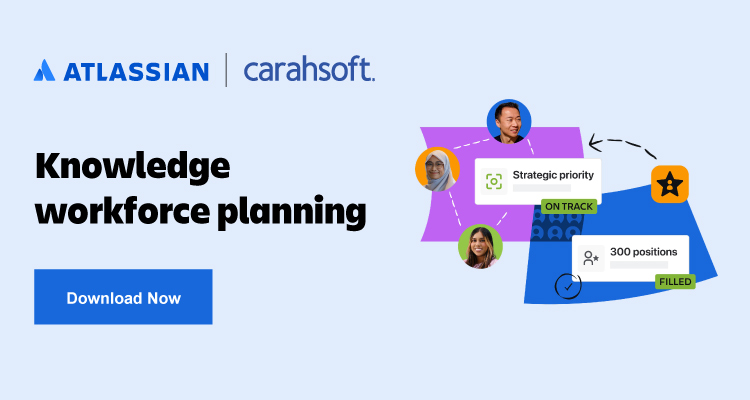 ATLASSIAN | carahsoft.

Knowledge workforce planning

Download Now

Strategic priority

ON TRACK

300 positions

FILLED